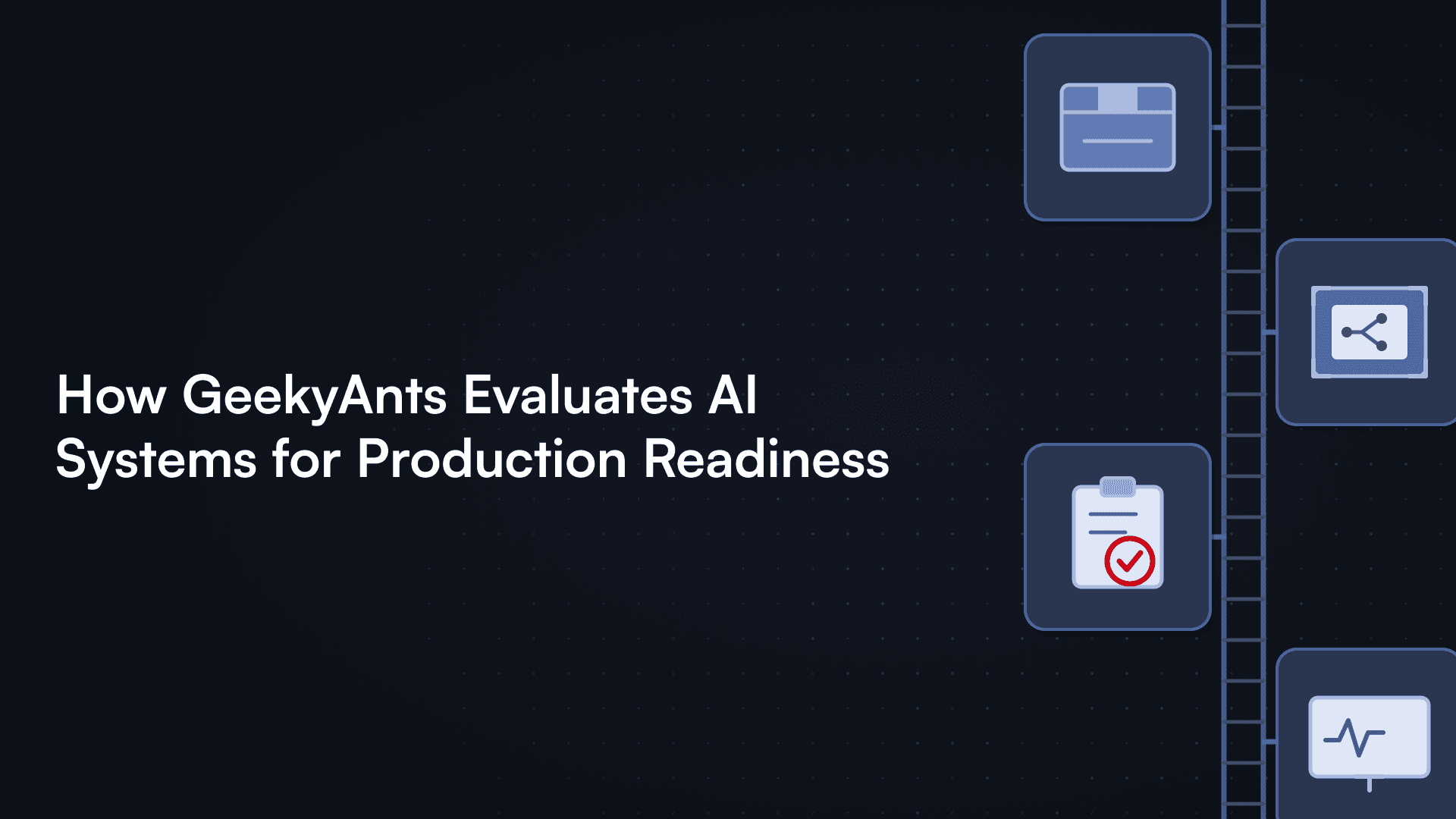 How GeekyAnts Evaluates AI Systems for Production Readiness